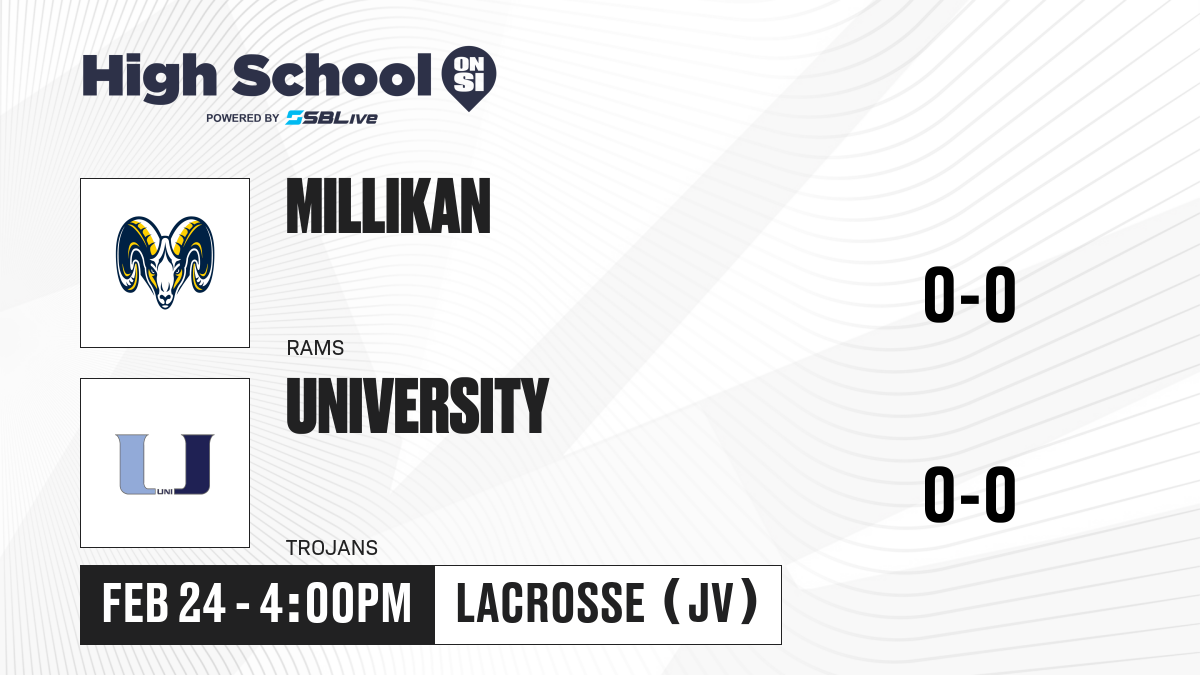 High School ON SI
POWERED BY SBLive

MILLIKAN
RAMS
0-0

UNI
UNIVERSITY
TROJANS
0-0

FEB 24 - 4:00PM
LACROSSE (JV)